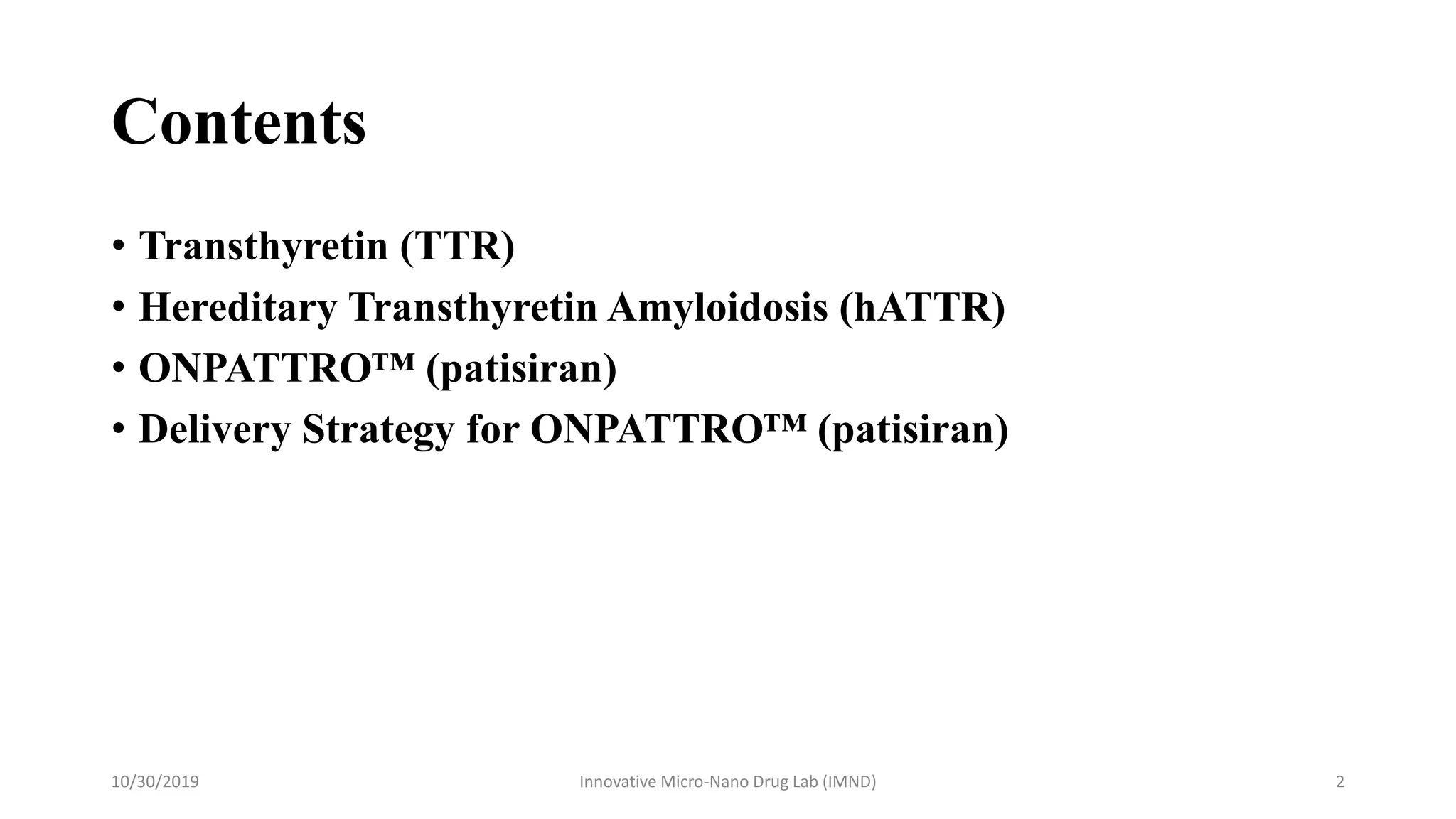 Contents

• Transthyretin (TTR)
• Hereditary Transthyretin Amyloidosis (hATTR)
• ONPATTRO™ (patisiran)
• Delivery Strategy for ONPATTRO™ (patisiran)

10/30/2019 Innovative Micro-Nano Drug Lab (IMND) 2